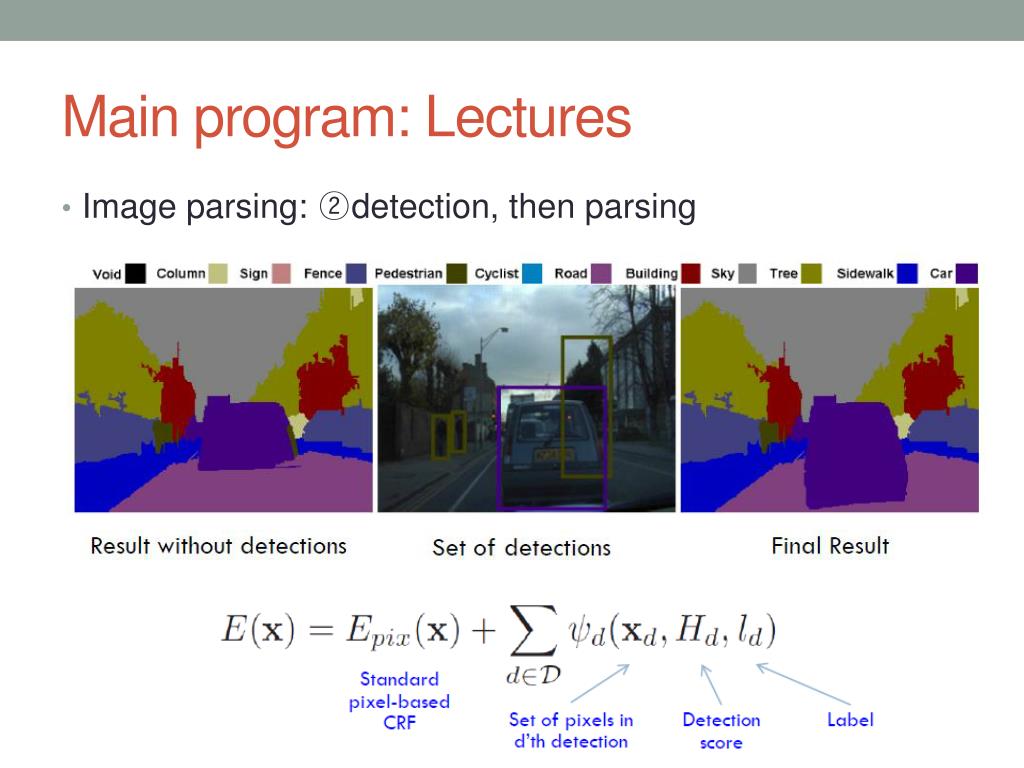 Main program: Lectures

• Image parsing: ②detection, then parsing

Void Column Sign Fence Pedestrian Cyclist Road Building Sky Tree Sidewalk Car

Result without detections

Set of detections

Final Result

$E(\mathbf{x}) = E_{pix}(\mathbf{x}) + \sum_{d \in \mathcal{D}} \psi_d(\mathbf{x}_d, H_d, l_d)$

Standard pixel-based CRF

Set of pixels in d'th detection

Detection score

Label